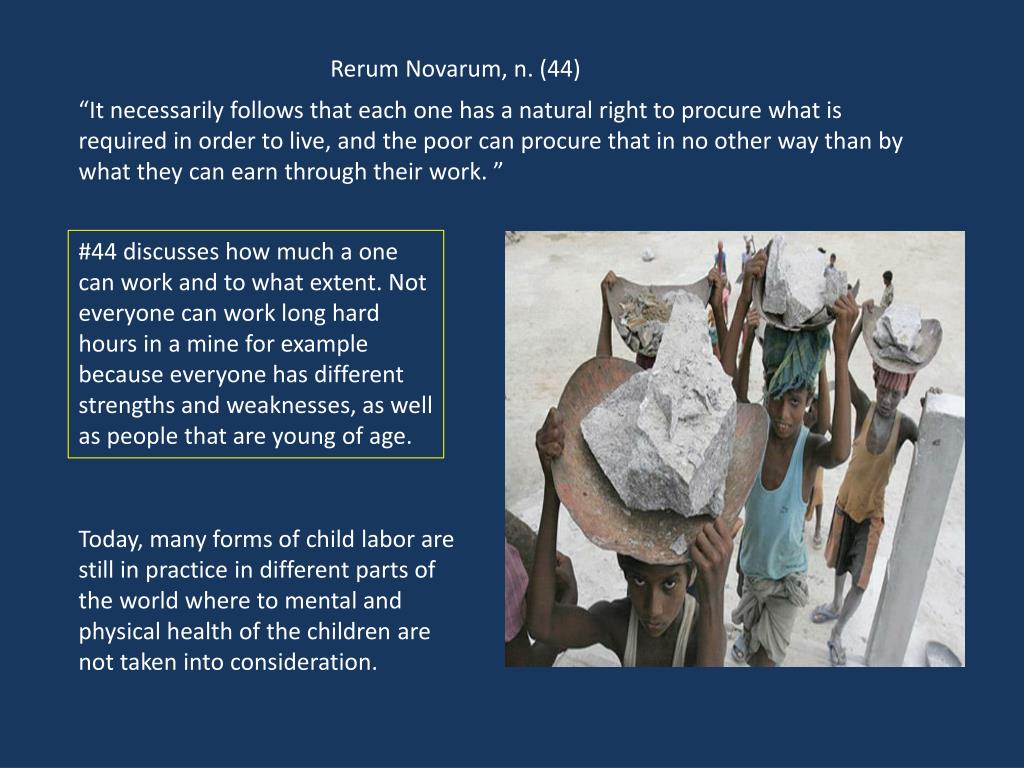 Rerum Novarum, n. (44)

“It necessarily follows that each one has a natural right to procure what is required in order to live, and the poor can procure that in no other way than by what they can earn through their work. ”

#44 discusses how much a one can work and to what extent. Not everyone can work long hard hours in a mine for example because everyone has different strengths and weaknesses, as well as people that are young of age.

Today, many forms of child labor are still in practice in different parts of the world where to mental and physical health of the children are not taken into consideration.